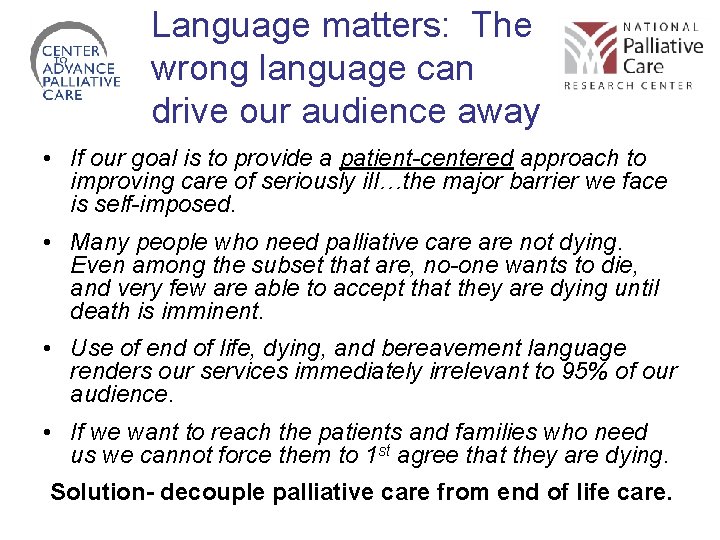 CENTER TO ADVANCE PALLIATIVE CARE

Language matters: The wrong language can drive our audience away

NATIONAL Palliative Care RESEARCH CENTER

• If our goal is to provide a patient-centered approach to improving care of seriously ill…the major barrier we face is self-imposed.

• Many people who need palliative care are not dying. Even among the subset that are, no-one wants to die, and very few are able to accept that they are dying until death is imminent.

• Use of end of life, dying, and bereavement language renders our services immediately irrelevant to 95% of our audience.

• If we want to reach the patients and families who need us we cannot force them to $1^{st}$ agree that they are dying.

Solution- decouple palliative care from end of life care.